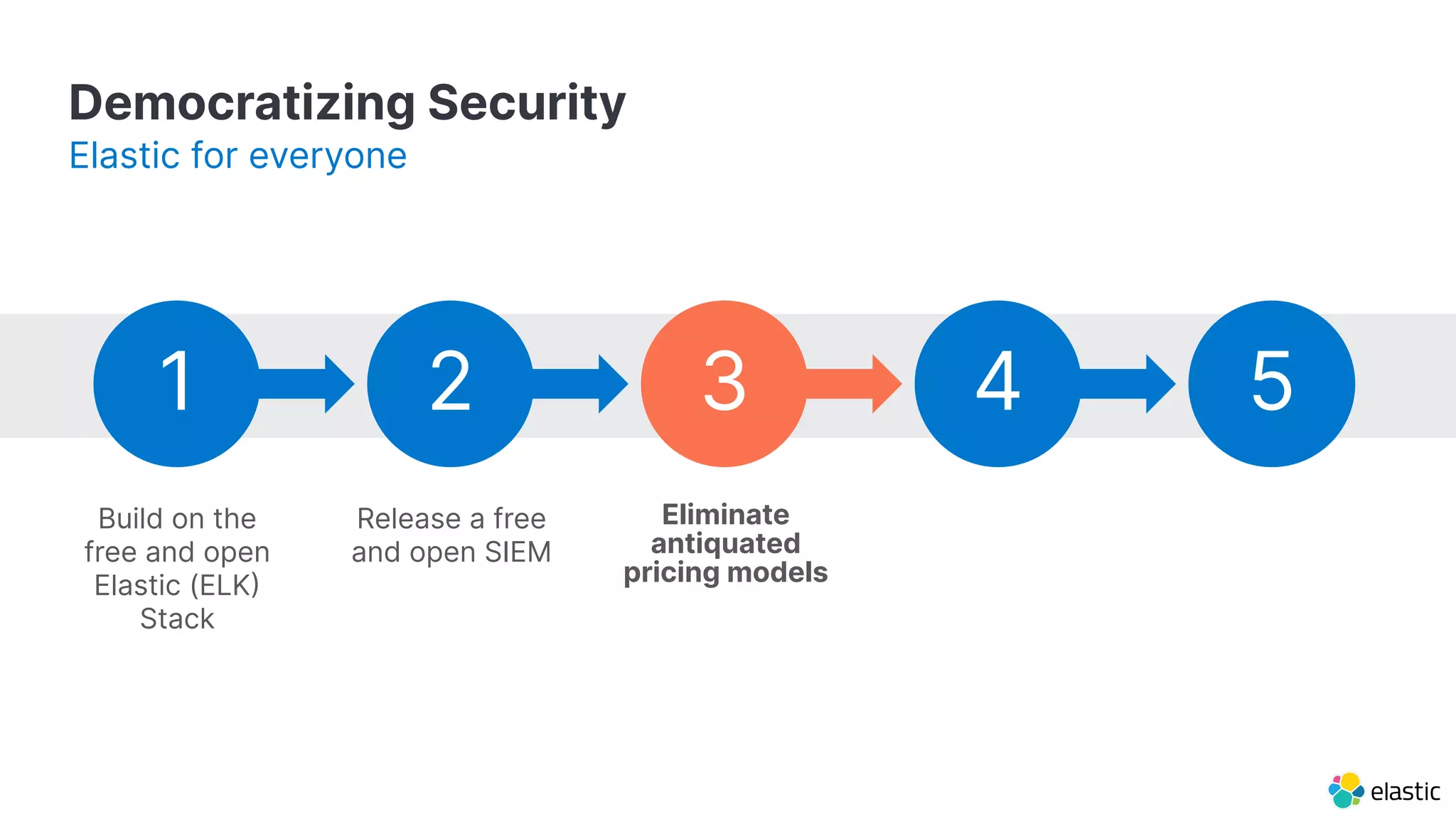 Democratizing Security
Elastic for everyone

1

2

3

4

5

Build on the free and open Elastic (ELK) Stack

Release a free and open SIEM

Eliminate antiquated pricing models

elastic